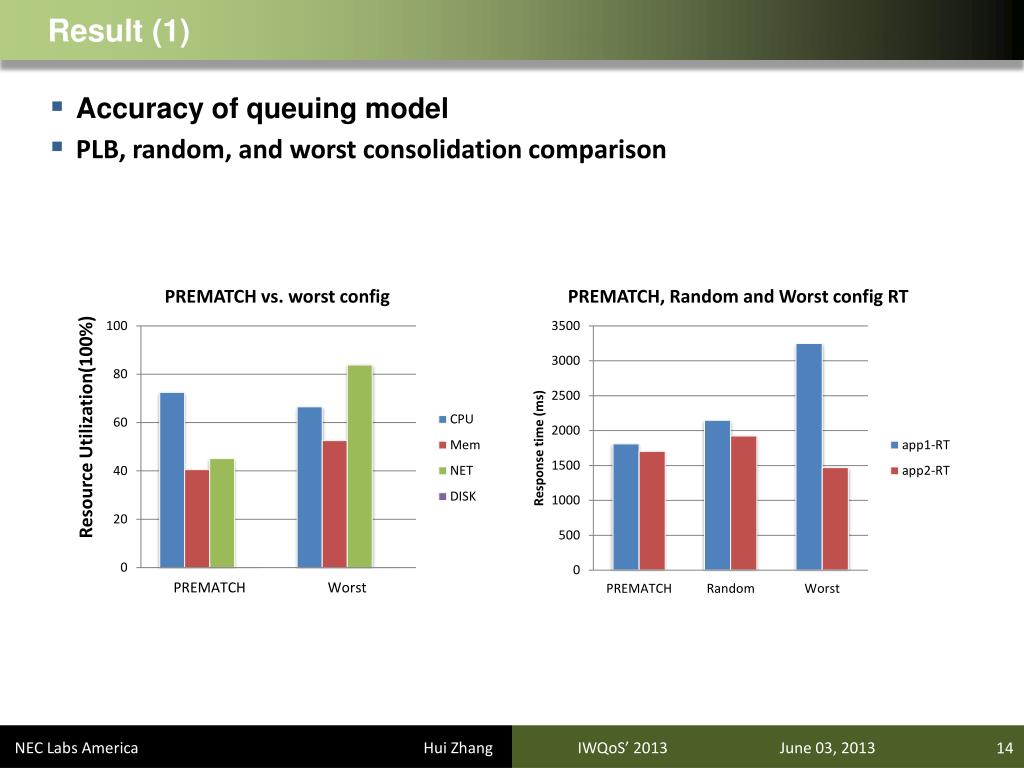 Result (1)

Accuracy of queuing model

PLB, random, and worst consolidation comparison

PREMATCH vs. worst config

Resource Utilization(100%)

100
80
60
40
20
0

PREMATCH
Worst

CPU
Mem
NET
DISK

PREMATCH, Random and Worst config RT

Response time (ms)

3500
3000
2500
2000
1500
1000
500
0

PREMATCH
Random
Worst

app1-RT
app2-RT

NEC Labs America
Hui Zhang
IWQoS' 2013
June 03, 2013
14